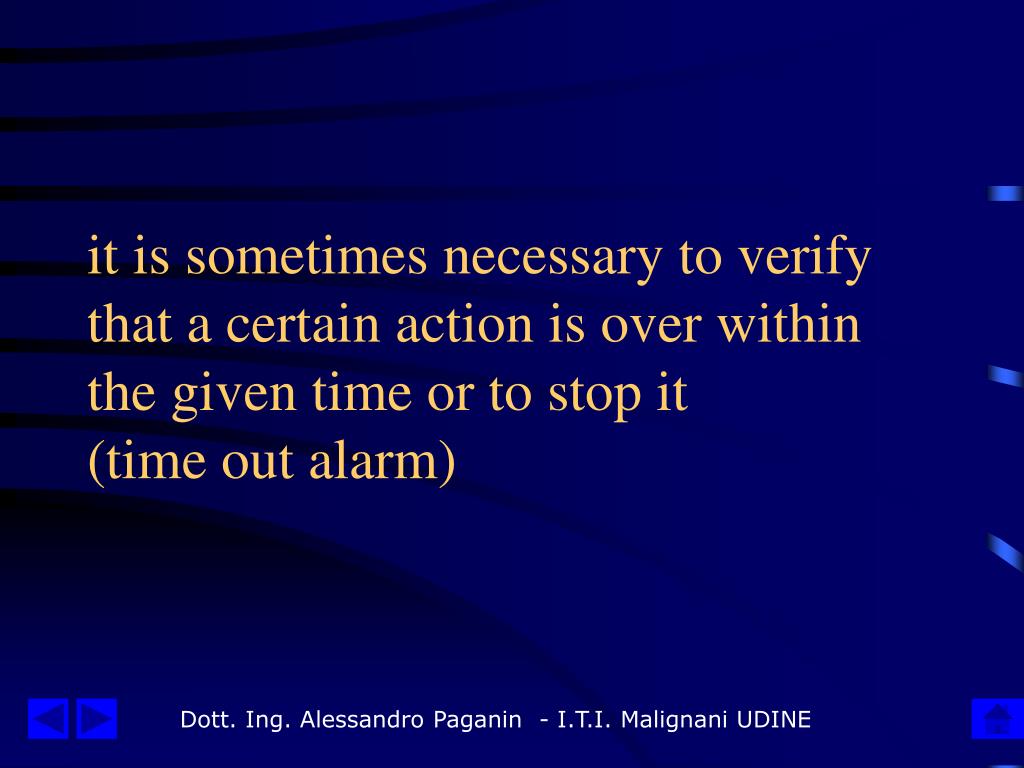 it is sometimes necessary to verify that a certain action is over within the given time or to stop it
(time out alarm)

Dott. Ing. Alessandro Paganin - I.T.I. Malignani UDINE